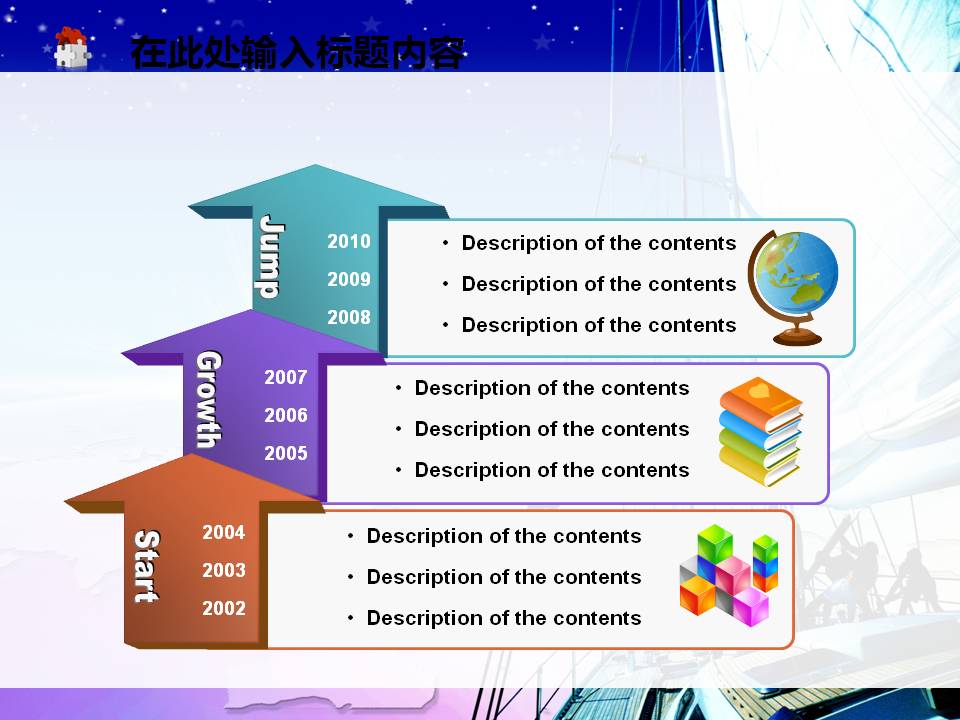 在此处输入标题内容

Jump
2010
2009
2008
• Description of the contents
• Description of the contents
• Description of the contents

Growth
2007
2006
2005
• Description of the contents
• Description of the contents
• Description of the contents

Start
2004
2003
2002
• Description of the contents
• Description of the contents
• Description of the contents